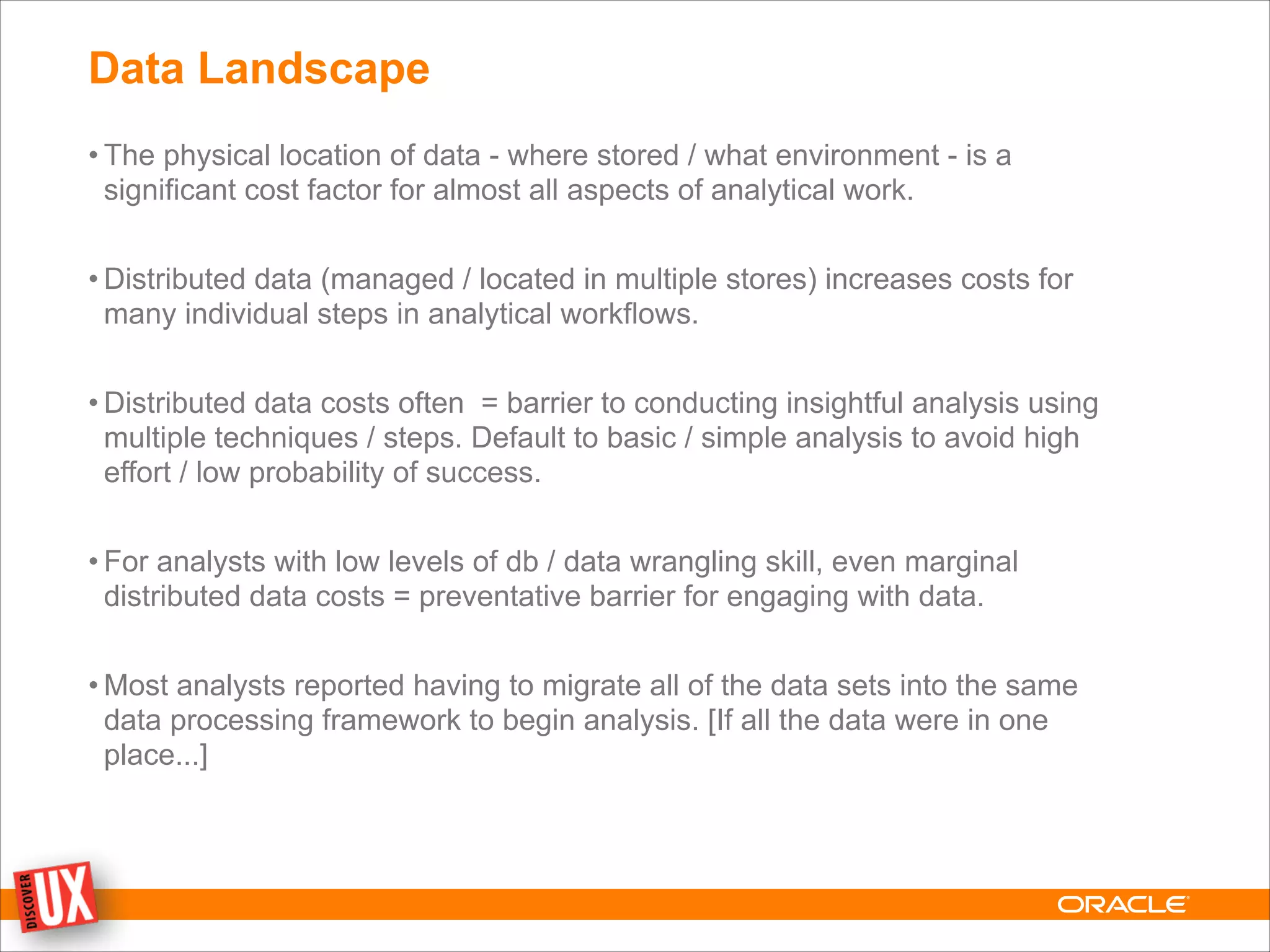 Data Landscape

• The physical location of data - where stored / what environment - is a significant cost factor for almost all aspects of analytical work.

• Distributed data (managed / located in multiple stores) increases costs for many individual steps in analytical workflows.

• Distributed data costs often = barrier to conducting insightful analysis using multiple techniques / steps. Default to basic / simple analysis to avoid high effort / low probability of success.

• For analysts with low levels of db / data wrangling skill, even marginal distributed data costs = preventative barrier for engaging with data.

• Most analysts reported having to migrate all of the data sets into the same data processing framework to begin analysis. [If all the data were in one place...]

DISCOVER UX

ORACLE